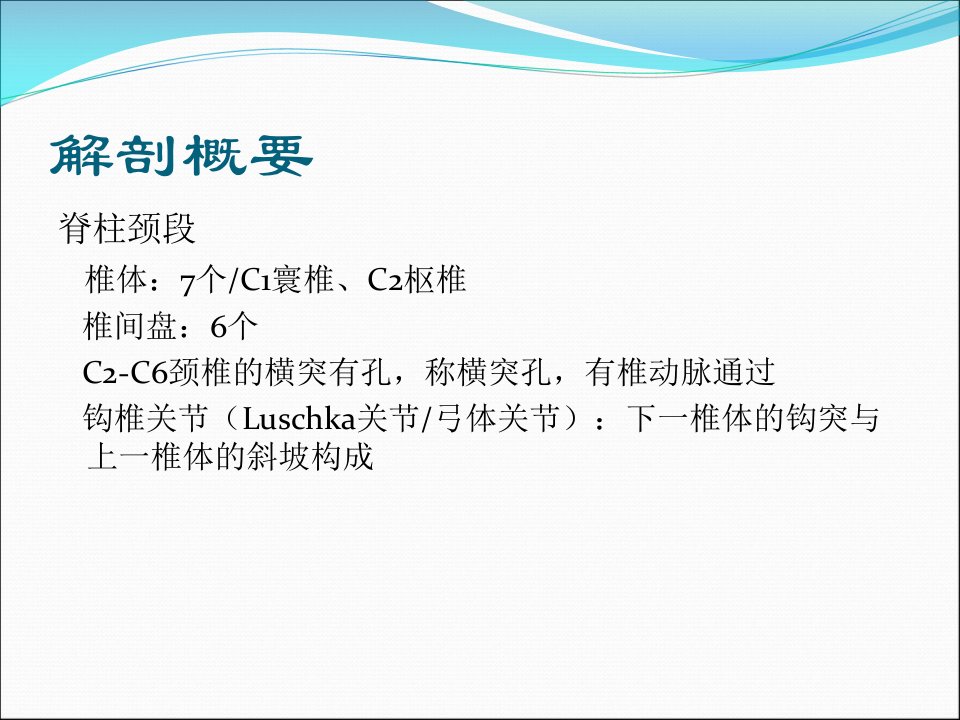 解剖概要

脊柱颈段

椎体：7个/C1寰椎、C2枢椎

椎间盘：6个

C2-C6颈椎的横突有孔，称横突孔，有椎动脉通过

钩椎关节（Luschka关节/弓体关节）：下一椎体的钩突与上一椎体的斜坡构成